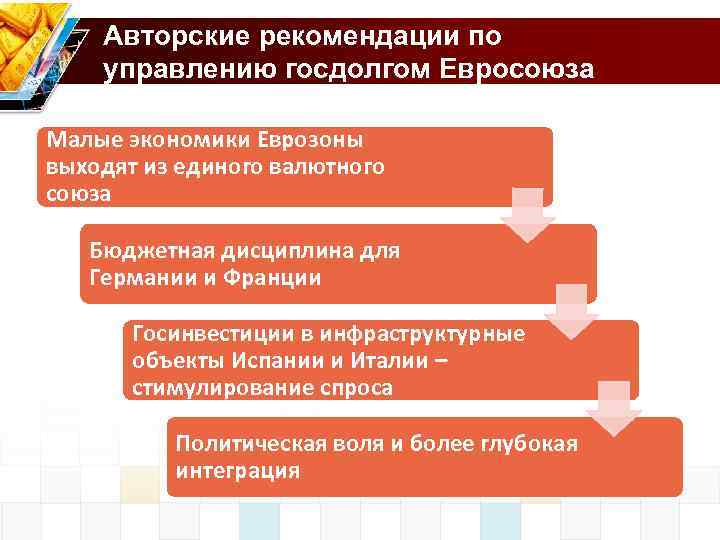 Авторские рекомендации по управлению госдолгом Евросоюза

Малые экономики Еврозоны выходят из единого валютного союза

Бюджетная дисциплина для Германии и Франции

Госинвестиции в инфраструктурные объекты Испании и Италии – стимулирование спроса

Политическая воля и более глубокая интеграция